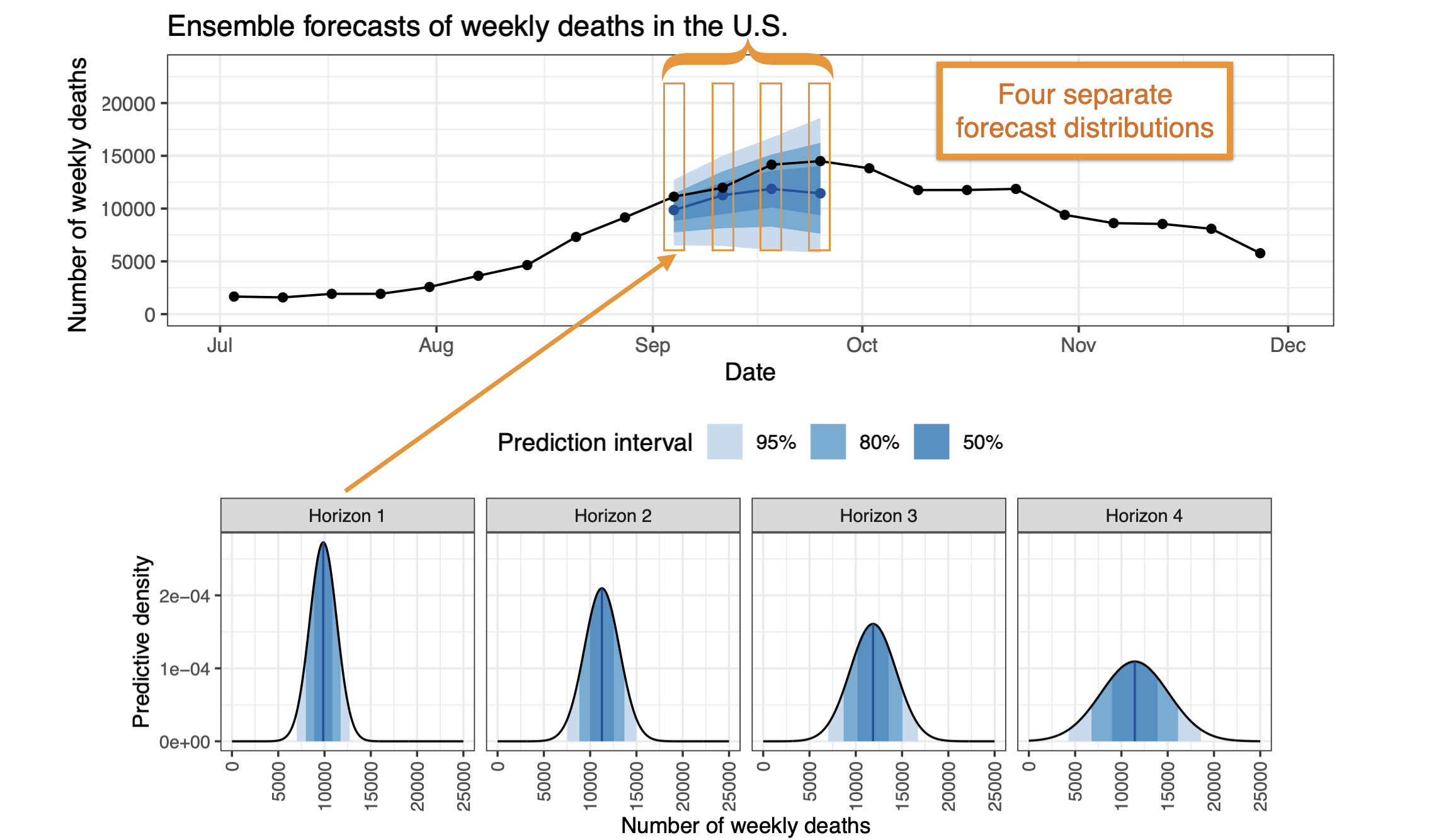 Ensemble forecasts of weekly deaths in the U.S.

Four separate forecast distributions

Number of weekly deaths

20000
15000
10000
5000
0

Jul
Aug
Sep
Oct
Nov
Dec

Date

Prediction interval 95% 80% 50%

Horizon 1
Horizon 2
Horizon 3
Horizon 4

Predictive density

2e−04
1e−04
0e+00

0 5000 10000 15000 20000 25000
0 5000 10000 15000 20000 25000
0 5000 10000 15000 20000 25000
0 5000 10000 15000 20000 25000

Number of weekly deaths